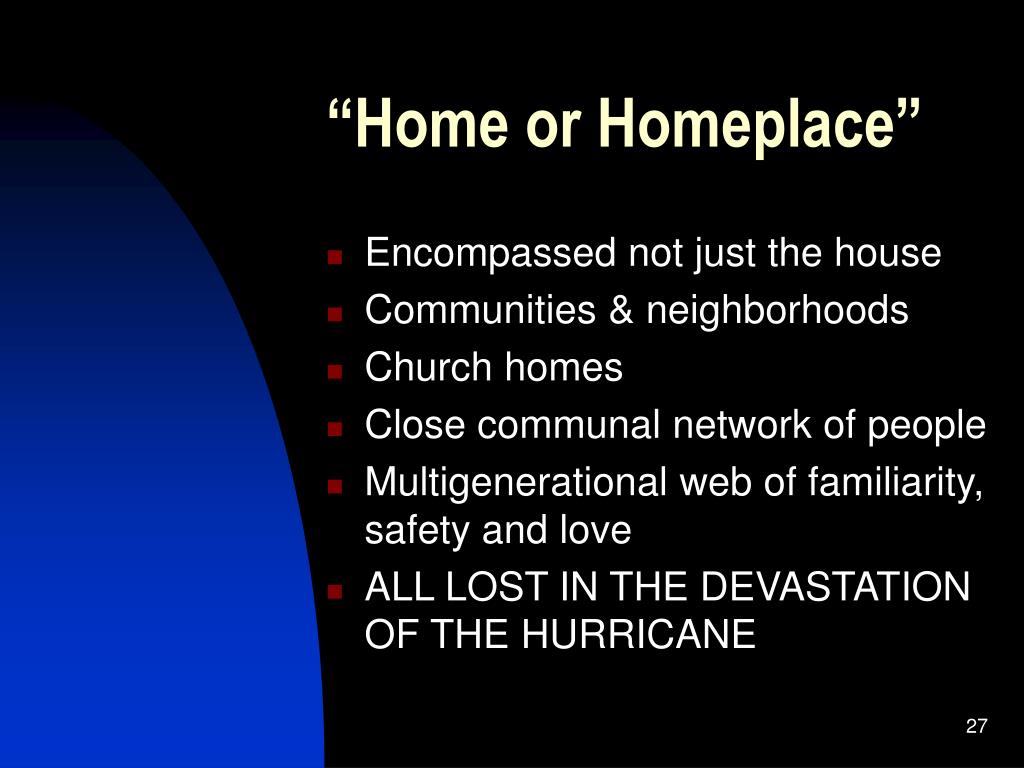 “Home or Homeplace”

- Encompassed not just the house
- Communities & neighborhoods
- Church homes
- Close communal network of people
- Multigenerational web of familiarity, safety and love
- ALL LOST IN THE DEVASTATION OF THE HURRICANE

27